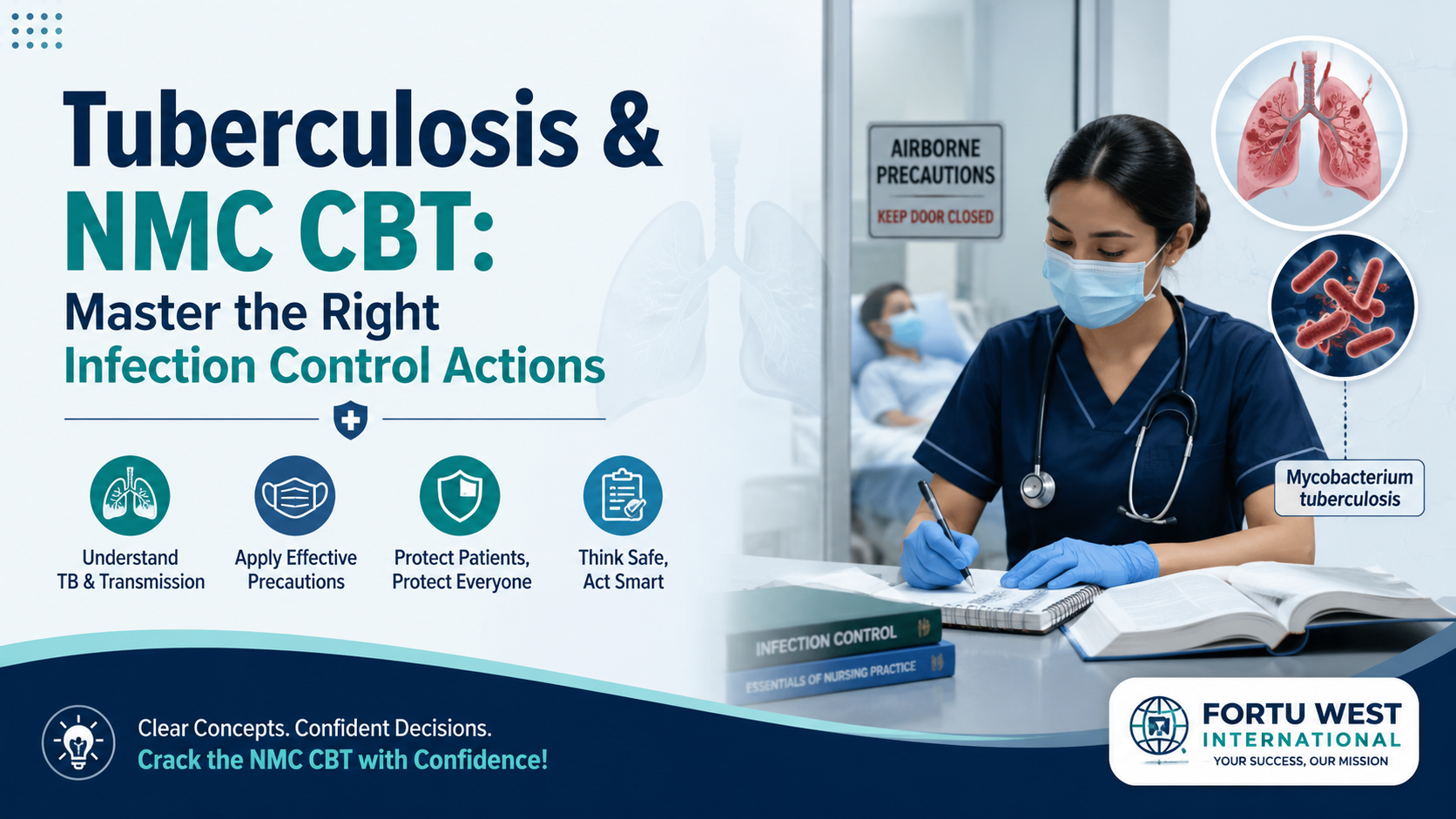 Tuberculosis &
NMC CBT:
Master the Right
Infection Control Actions

Understand TB & Transmission

Apply Effective Precautions

Protect Patients, Protect Everyone

Think Safe, Act Smart

AIRBORNE PRECAUTIONS
KEEP DOOR CLOSED

Mycobacterium tuberculosis

INFECTION CONTROL
ESSENTIALS OF NURSING PRACTICE

Clear Concepts. Confident Decisions.
Crack the NMC CBT with Confidence!

FORTU WEST
INTERNATIONAL
YOUR SUCCESS, OUR MISSION